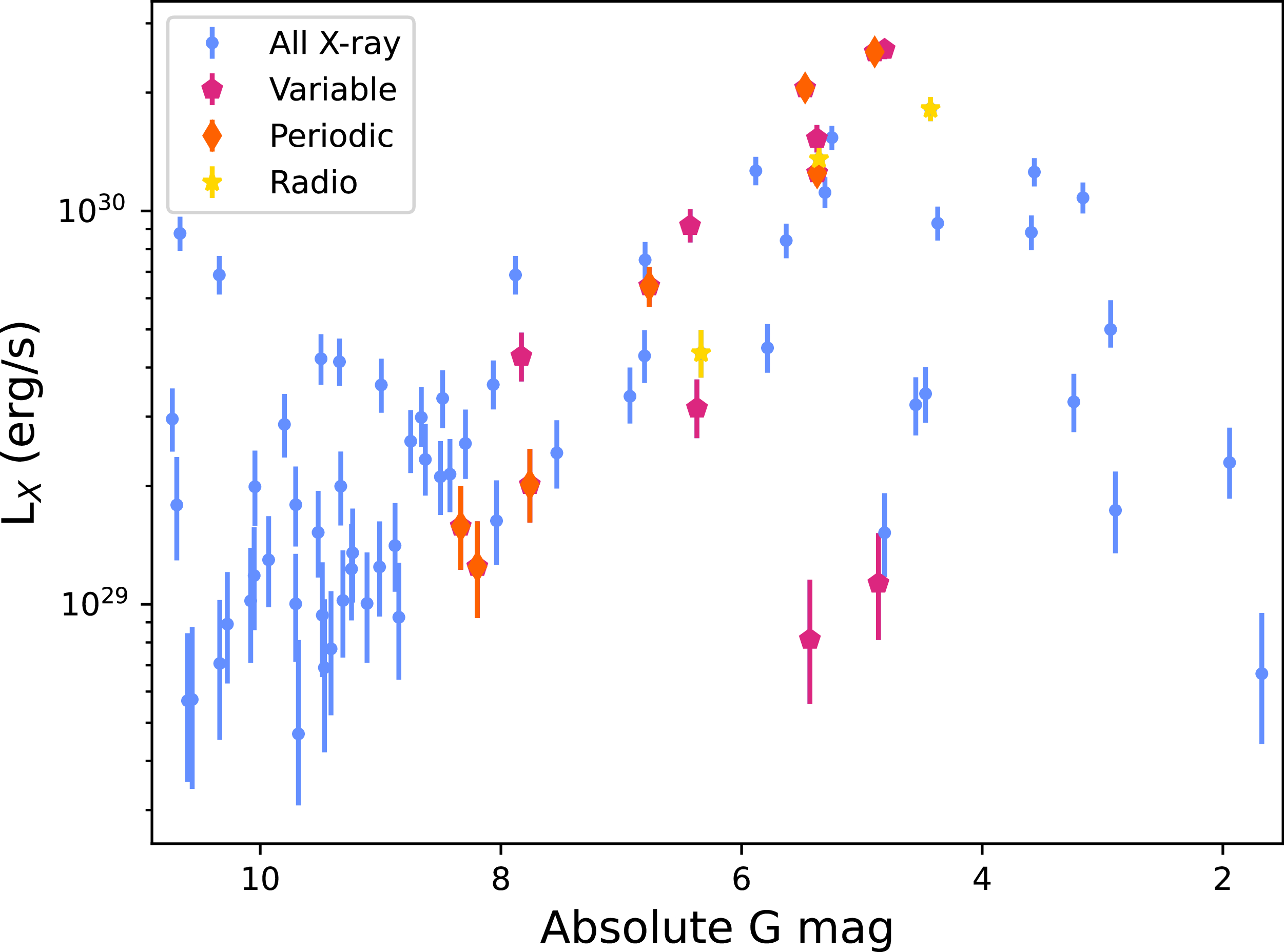 All X-ray
Variable
Periodic
Radio

$10^{30}$
$10^{29}$

$L_X$ (erg/s)

10
8
6
4
2

Absolute G mag